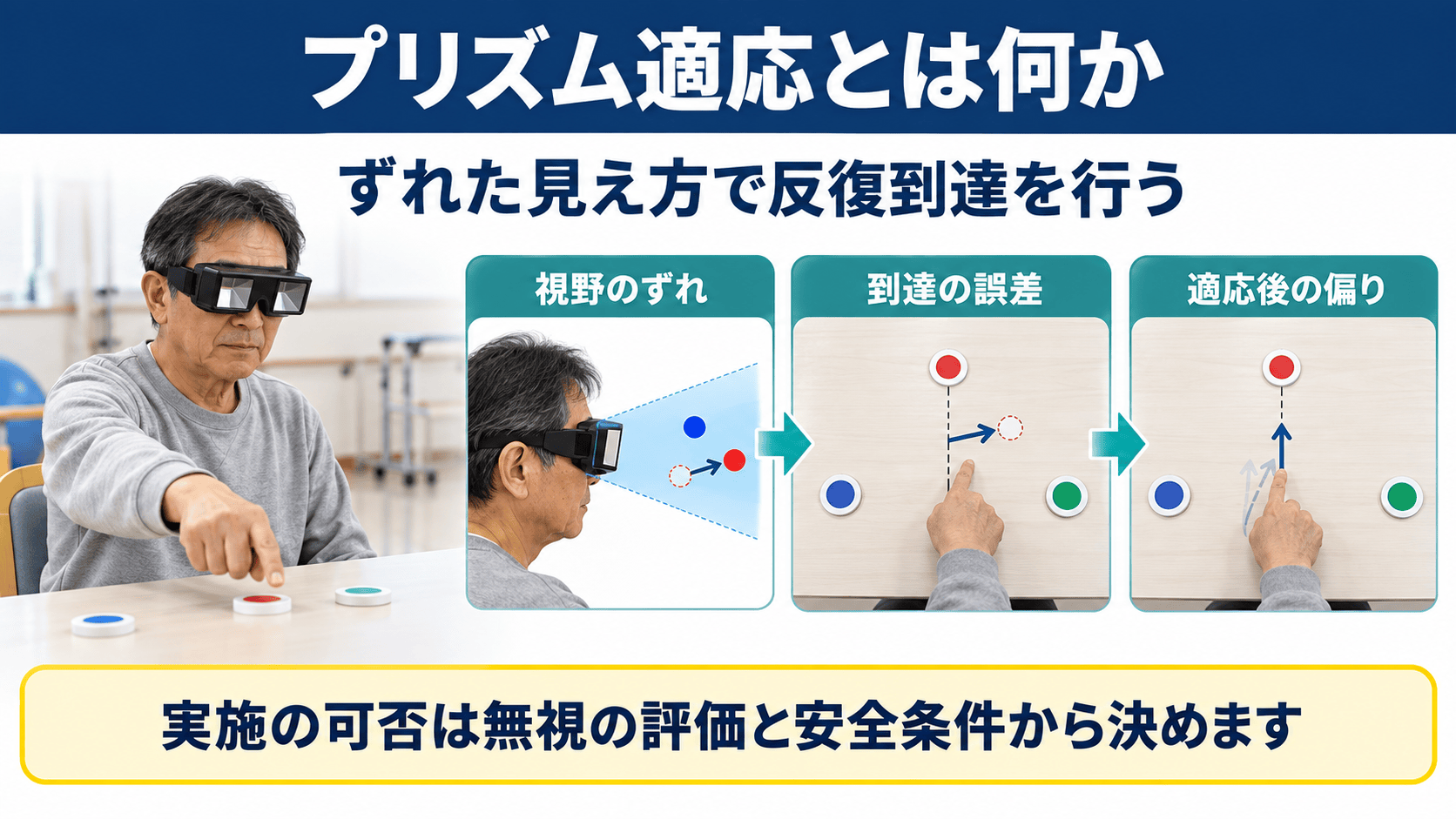 プリズム適応とは何か

ずれた見え方で反復到達を行う

視野のずれ

到達の誤差

適応後の偏り

実施の可否は無視の評価と安全条件から決めます